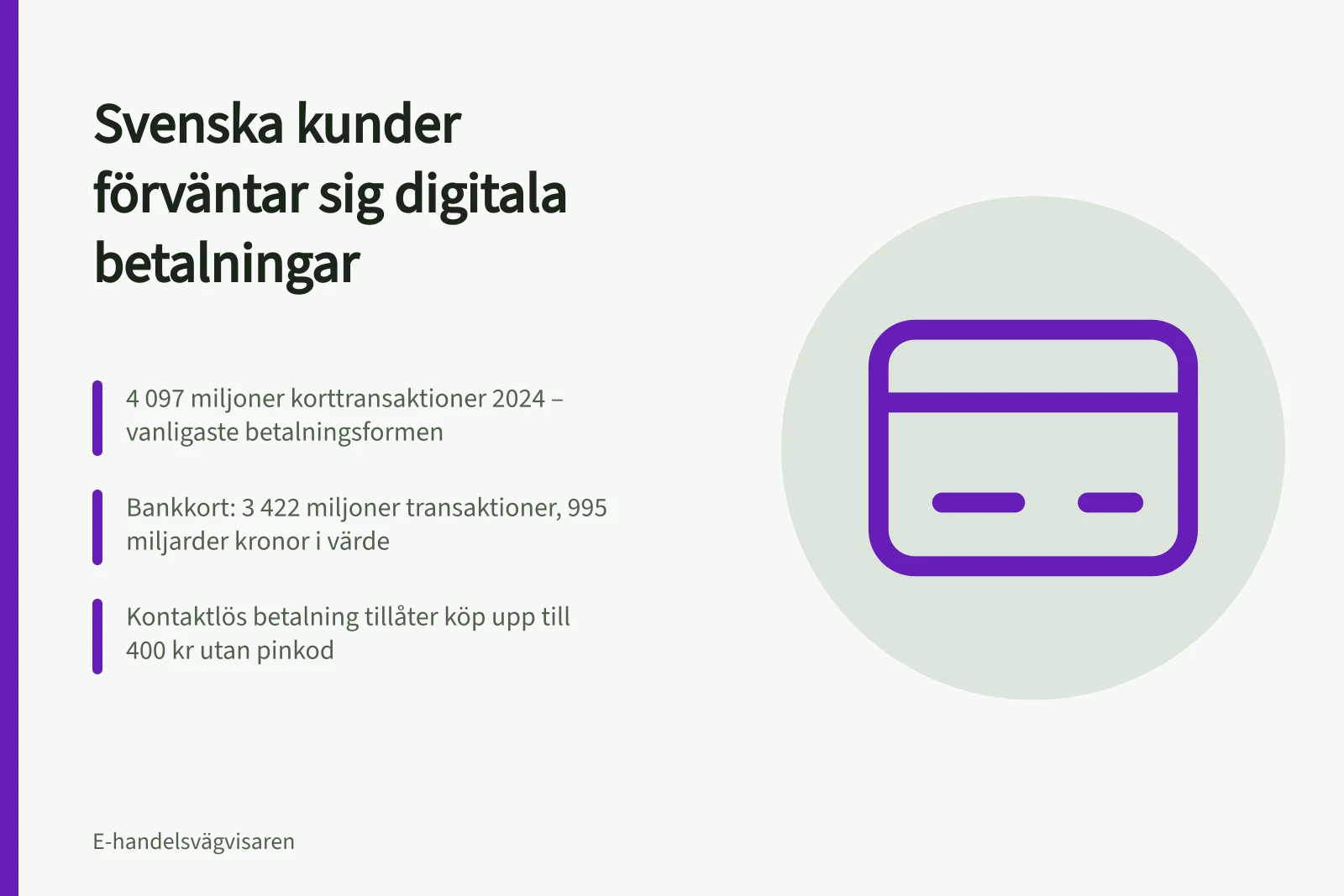 Svenska kunder förväntar sig digitala betalningar

4 097 miljoner korttransaktioner 2024 – vanligaste betalningsformen

Bankkort: 3 422 miljoner transaktioner, 995 miljarder kronor i värde

Kontaktlös betalning tillåter köp upp till 400 kr utan pinkod

E-handelsvägvisaren